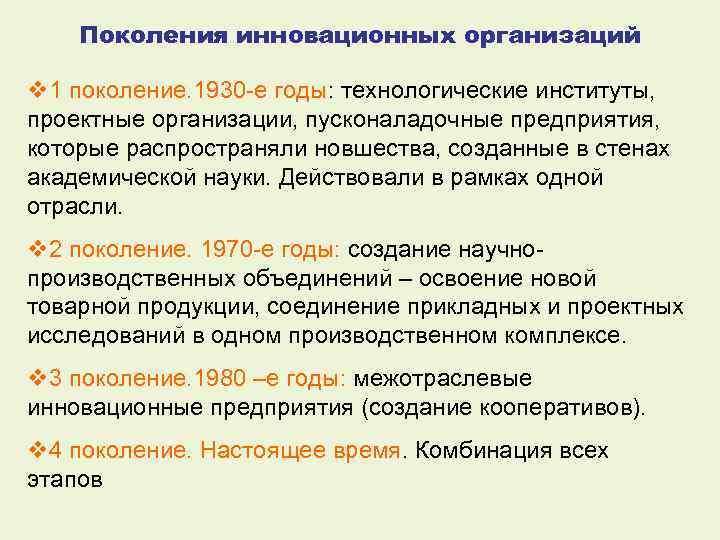 Поколения инновационных организаций

❖1 поколение.1930-е годы: технологические институты, проектные организации, пусконаладочные предприятия, которые распространяли новшества, созданные в стенах академической науки. Действовали в рамках одной отрасли.

❖2 поколение. 1970-е годы: создание научно-производственных объединений – освоение новой товарной продукции, соединение прикладных и проектных исследований в одном производственном комплексе.

❖3 поколение.1980 –е годы: межотраслевые инновационные предприятия (создание кооперативов).

❖4 поколение. Настоящее время. Комбинация всех этапов